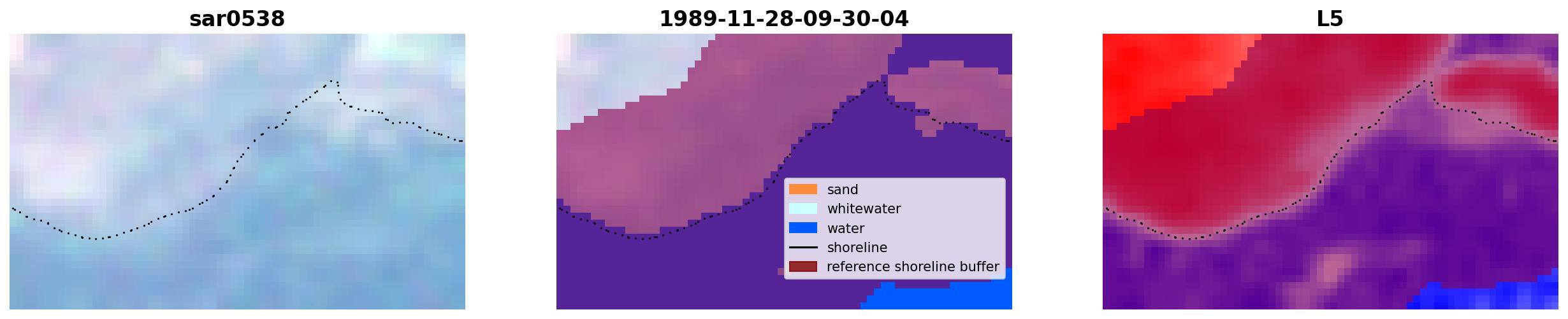 sar0538

1989-11-28-09-30-04

sand
whitewater
water
shoreline
reference shoreline buffer

L5